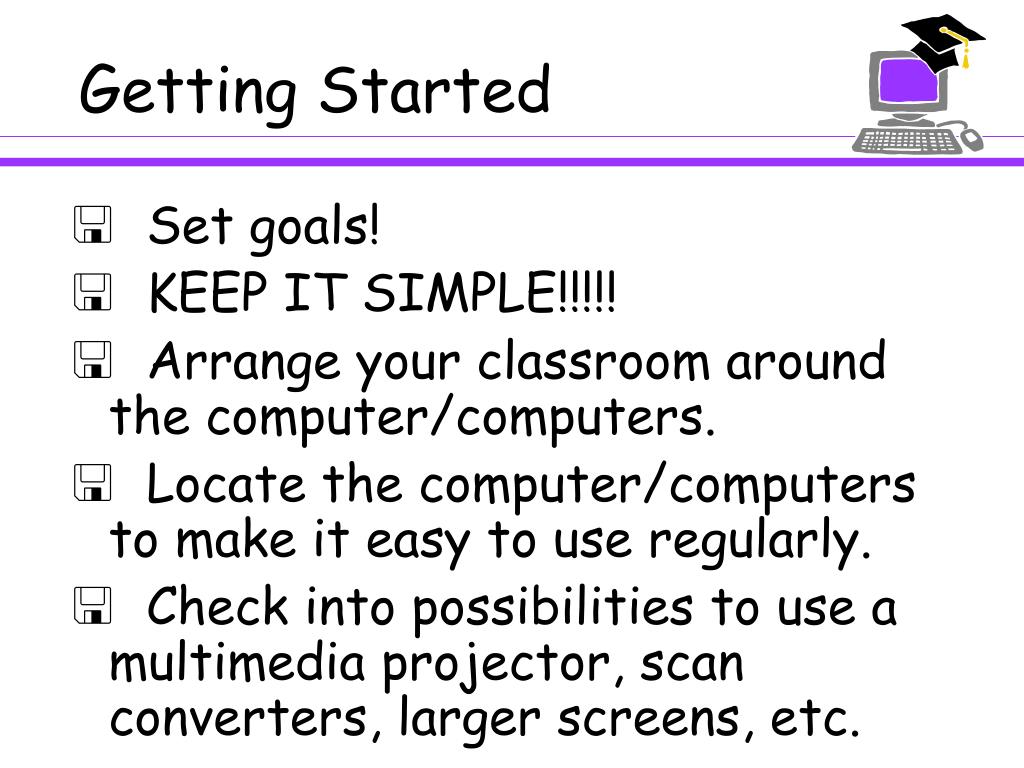 Getting Started

Set goals!
KEEP IT SIMPLE!!!!!
Arrange your classroom around the computer/computers.
Locate the computer/computers to make it easy to use regularly.
Check into possibilities to use a multimedia projector, scan converters, larger screens, etc.